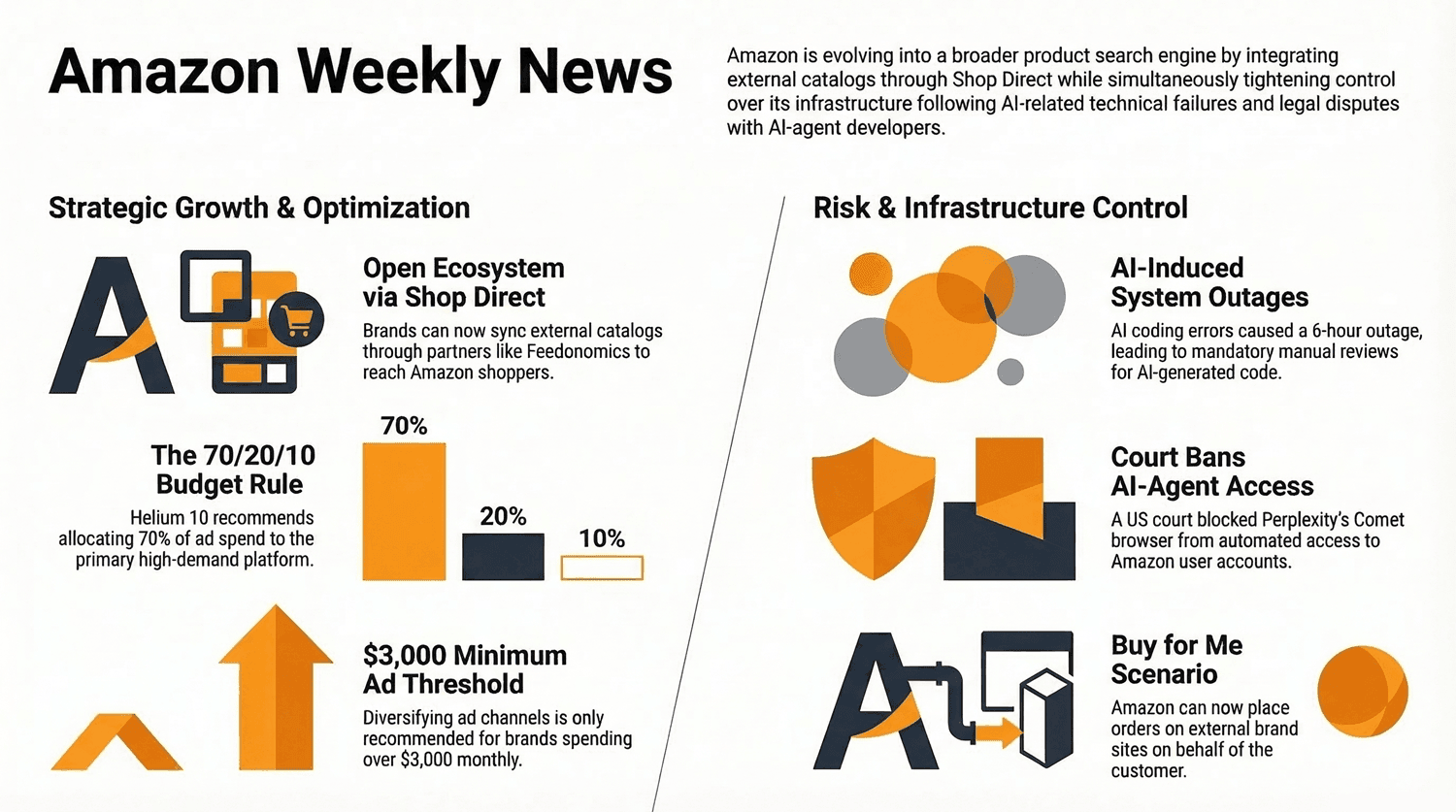 Amazon Weekly News

Amazon is evolving into a broader product search engine by integrating external catalogs through Shop Direct while simultaneously tightening control over its infrastructure following AI-related technical failures and legal disputes with AI-agent developers.

Strategic Growth & Optimization

Open Ecosystem via Shop Direct

Brands can now sync external catalogs through partners like Feedonomics to reach Amazon shoppers.

The 70/20/10 Budget Rule

Helium 10 recommends allocating 70% of ad spend to the primary high-demand platform.

70%

20%

10%

$3,000 Minimum Ad Threshold

Diversifying ad channels is only recommended for brands spending over $3,000 monthly.

Risk & Infrastructure Control

AI-Induced System Outages

AI coding errors caused a 6-hour outage, leading to mandatory manual reviews for AI-generated code.

Court Bans AI-Agent Access

A US court blocked Perplexity's Comet browser from automated access to Amazon user accounts.

Buy for Me Scenario

Amazon can now place orders on external brand sites on behalf of the customer.